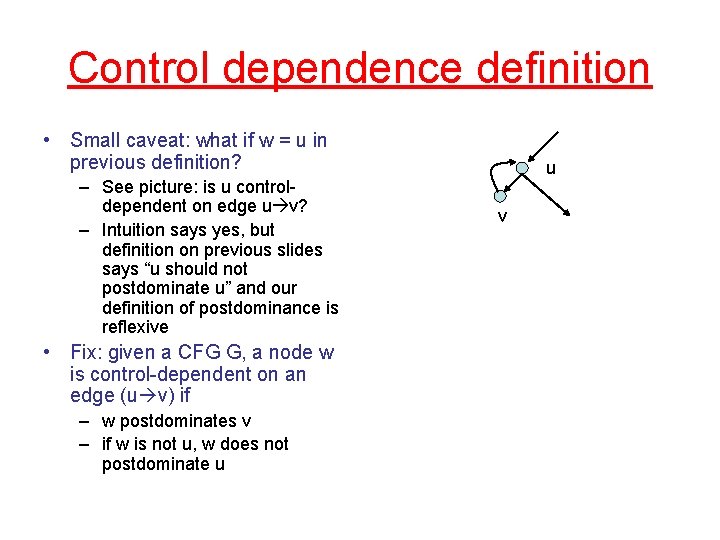 Control dependence definition

• Small caveat: what if w = u in previous definition?
– See picture: is u control-dependent on edge u→v?
– Intuition says yes, but definition on previous slides says “u should not postdominate u” and our definition of postdominance is reflexive

• Fix: given a CFG G, a node w is control-dependent on an edge (u→v) if
– w postdominates v
– if w is not u, w does not postdominate u

u

v